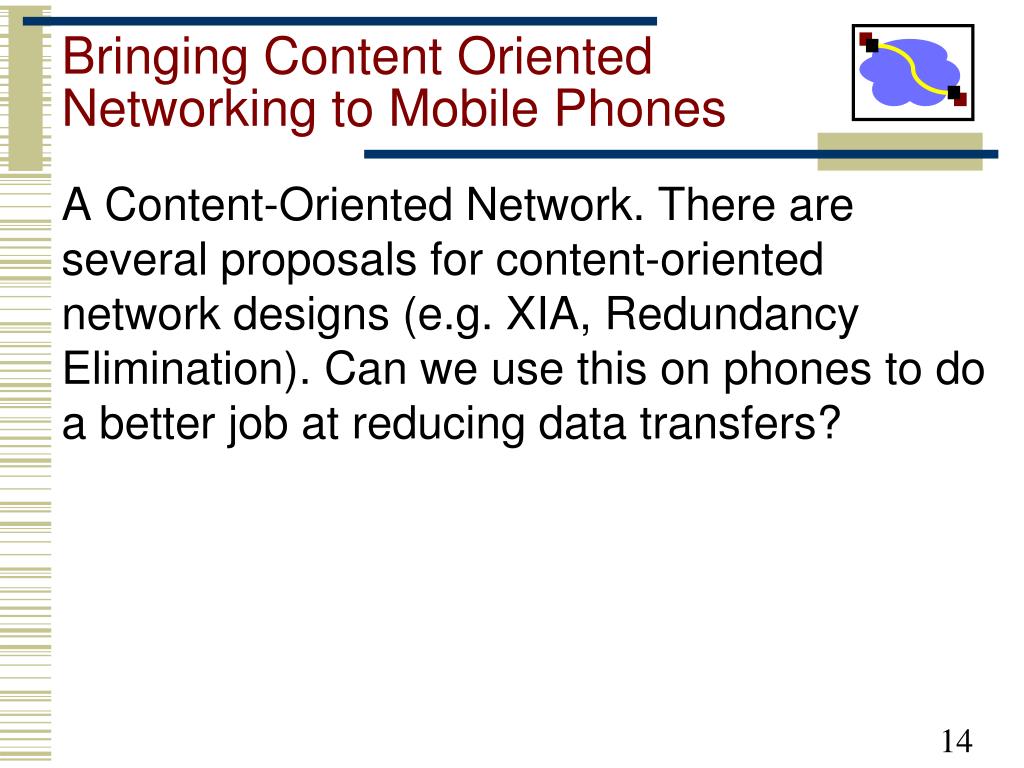 Bringing Content Oriented Networking to Mobile Phones

A Content-Oriented Network. There are several proposals for content-oriented network designs (e.g. XIA, Redundancy Elimination). Can we use this on phones to do a better job at reducing data transfers?

14